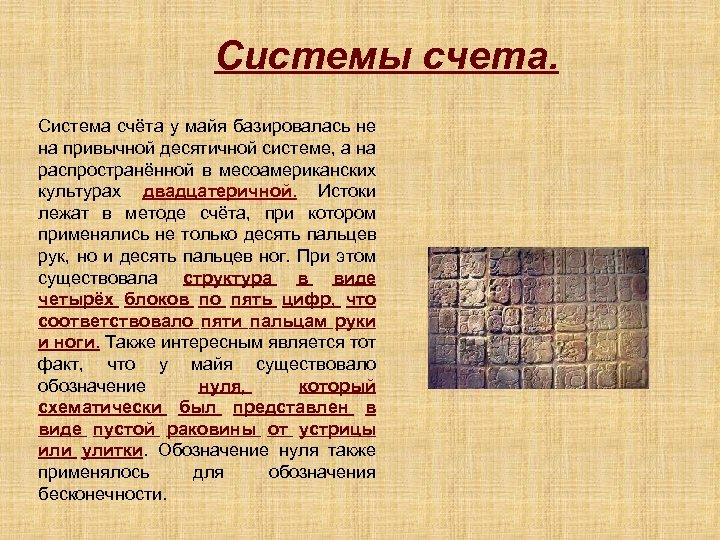 Системы счета.

Система счёта у майя базировалась не на привычной десятичной системе, а на распространённой в месоамериканских культурах двадцатеричной. Истоки лежат в методе счёта, при котором применялись не только десять пальцев рук, но и десять пальцев ног. При этом существовала структура в виде четырёх блоков по пять цифр, что соответствовало пяти пальцам руки и ноги. Также интересным является тот факт, что у майя существовало обозначение нуля, который схематически был представлен в виде пустой раковины от устрицы или улитки. Обозначение нуля также применялось для обозначения бесконечности.